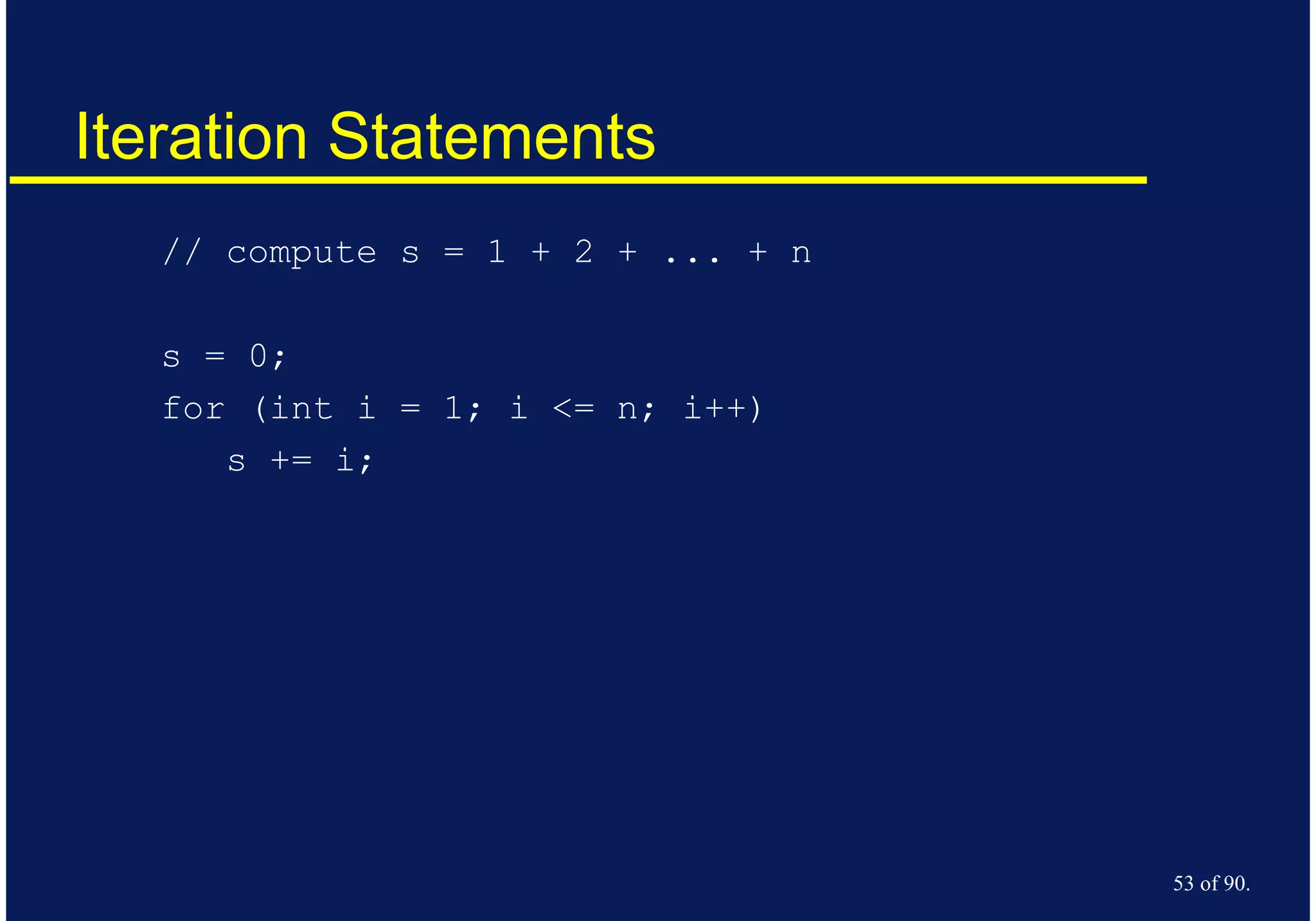 Iteration Statements

// compute s = 1 + 2 + ... + n

s = 0;
for (int i = 1; i <= n; i++)
    s += i;

53 of 90.